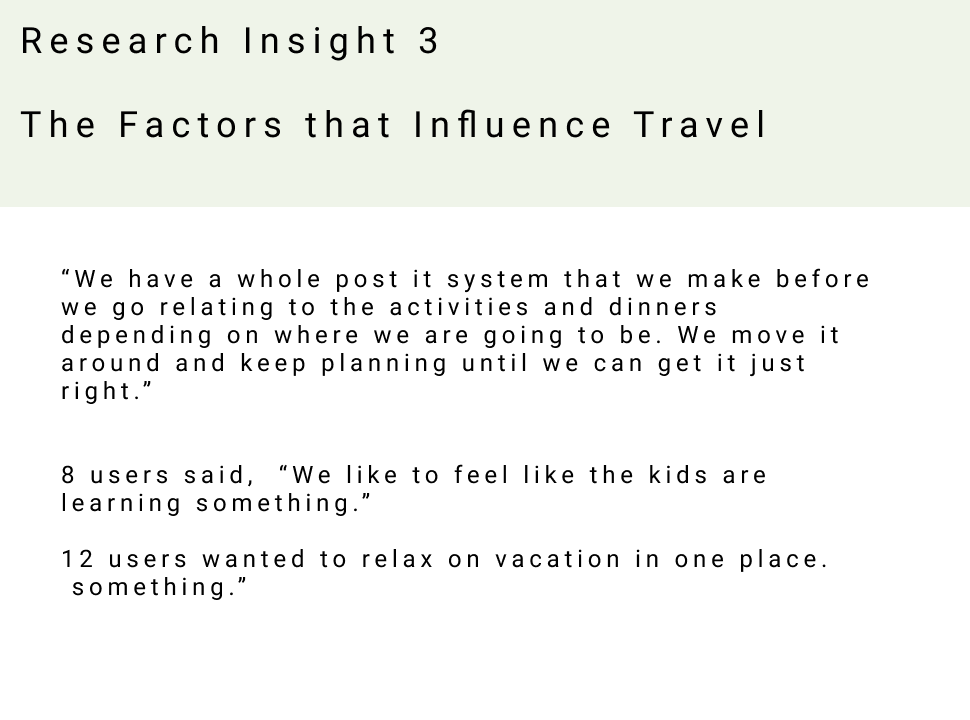 Research Insight 3

The Factors that Influence Travel

“We have a whole post it system that we make before we go relating to the activities and dinners depending on where we are going to be. We move it around and keep planning until we can get it just right.”

8 users said, “We like to feel like the kids are learning something.”

12 users wanted to relax on vacation in one place. something.”